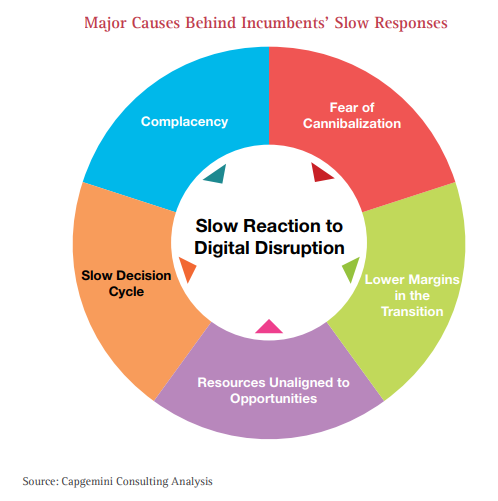 Major Causes Behind Incumbents' Slow Responses

Complacency

Fear of Cannibalization

Slow Reaction to Digital Disruption

Slow Decision Cycle

Lower Margins in the Transition

Resources Unaligned to Opportunities

Source: Capgemini Consulting Analysis